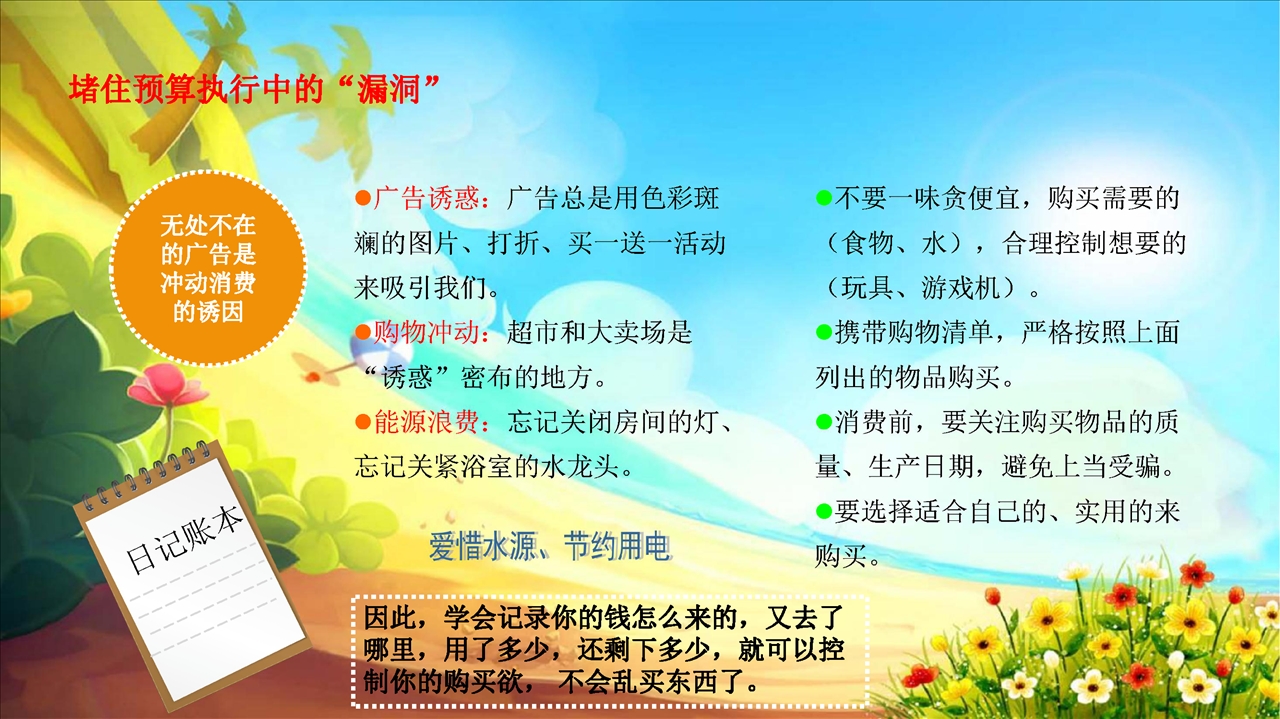 堵住预算执行中的“漏洞”

无处不在的广告是冲动消费的诱因

●广告诱惑：广告总是用色彩斑斓的图片、打折、买一送一活动来吸引我们。
●购物冲动：超市和大卖场是“诱惑”密布的地方。
●能源浪费：忘记关闭房间的灯、忘记关紧浴室的水龙头。

爱惜水源、节约用电

●不要一味贪便宜，购买需要的（食物、水），合理控制想要的（玩具、游戏机）。
●携带购物清单，严格按照上面列出的物品购买。
●消费前，要关注购买物品的质量、生产日期，避免上当受骗。
●要选择适合自己的、实用的来购买。

日记账本

因此，学会记录你的钱怎么来的，又去了哪里，用了多少，还剩下多少，就可以控制你的购买欲，不会乱买东西了。